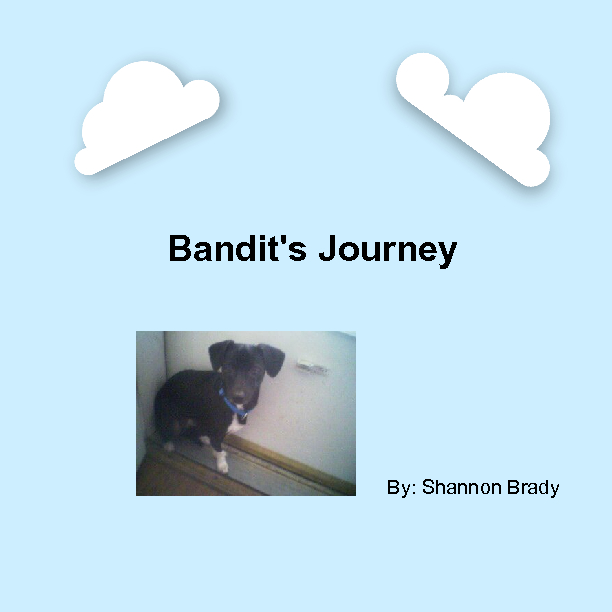 Bandit's Journey

By: Shannon Brady